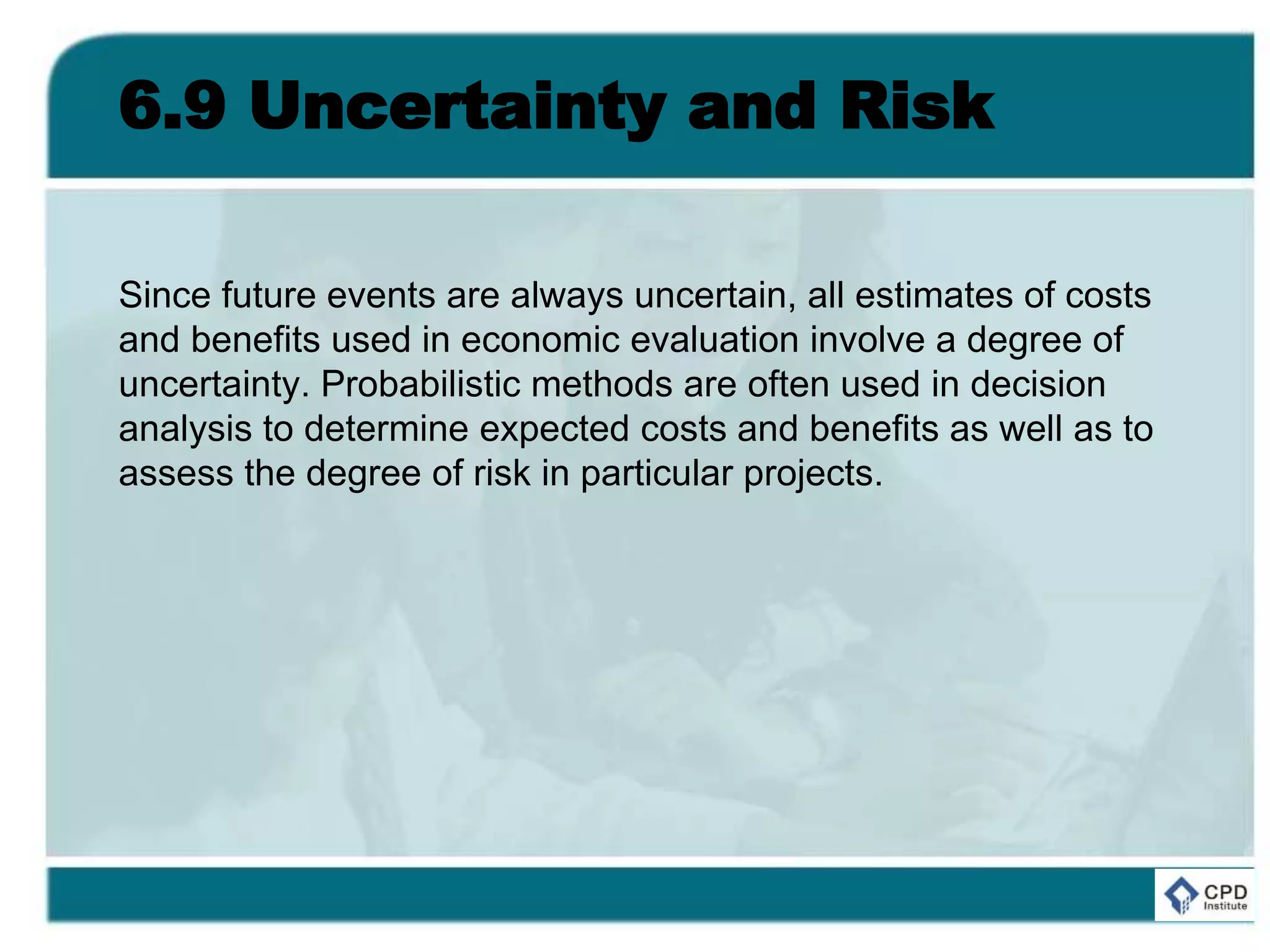 6.9 Uncertainty and Risk

Since future events are always uncertain, all estimates of costs and benefits used in economic evaluation involve a degree of uncertainty. Probabilistic methods are often used in decision analysis to determine expected costs and benefits as well as to assess the degree of risk in particular projects.

CPD Institute